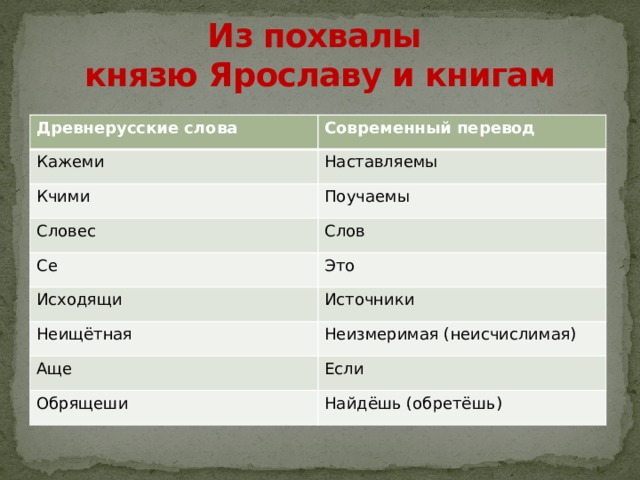 Из похвалы
князю Ярославу и книгам

| Древнерусские слова | Современный перевод |
|---|---|
| Кажеми | Наставляемы |
| Кчими | Поучаемы |
| Словес | Слов |
| Се | Это |
| Исходящи | Источники |
| Неищётная | Неизмеримая (неисчислимая) |
| Аще | Если |
| Обрящеши | Найдёшь (обретёшь) |